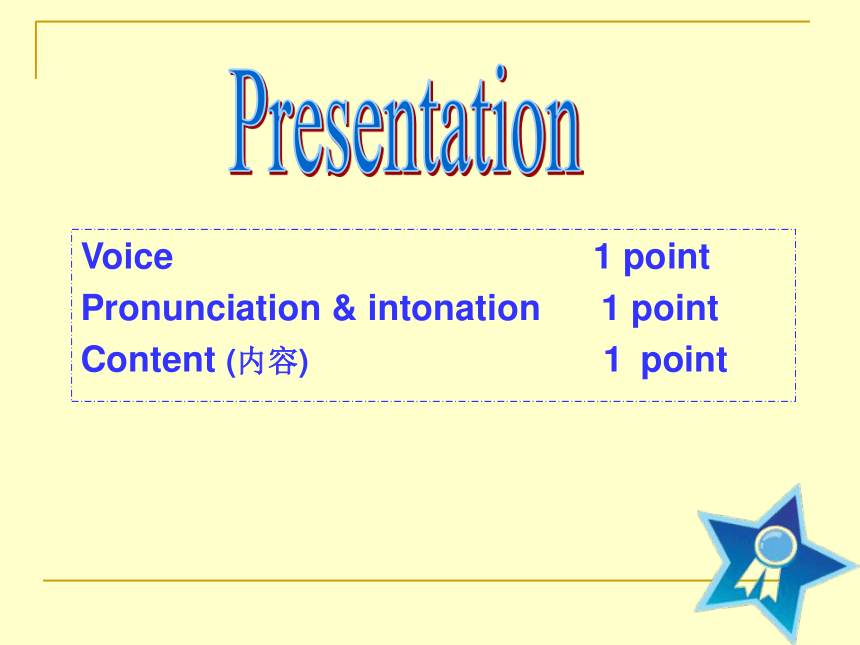 Presentation

Voice 1 point
Pronunciation & intonation 1 point
Content (内容) 1 point